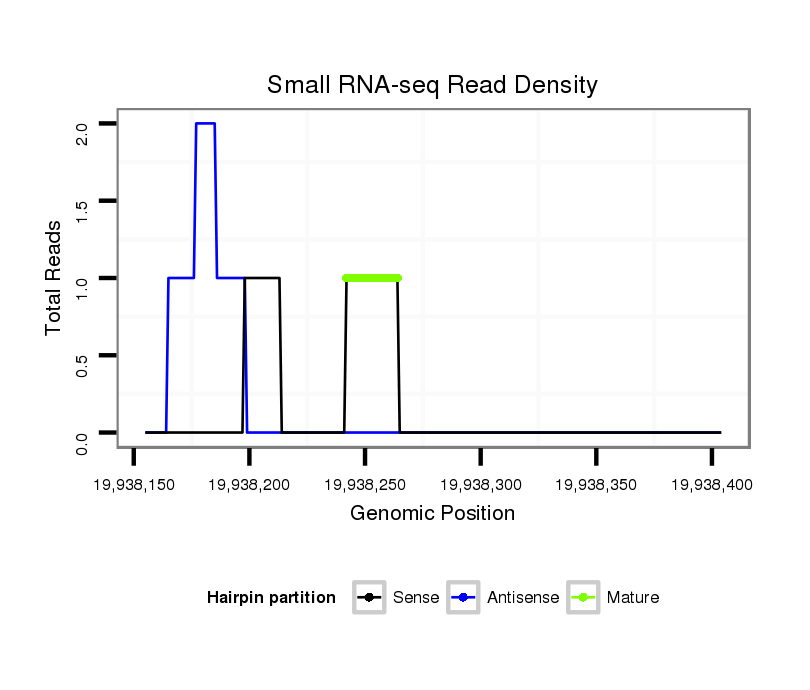 Small RNA-seq Read Density

Total Reads

2.0
1.5
1.0
0.5
0.0

19,938,150
19,938,200
19,938,250
19,938,300
19,938,350
19,938,400

Genomic Position

Hairpin partition
Sense
Antisense
Mature